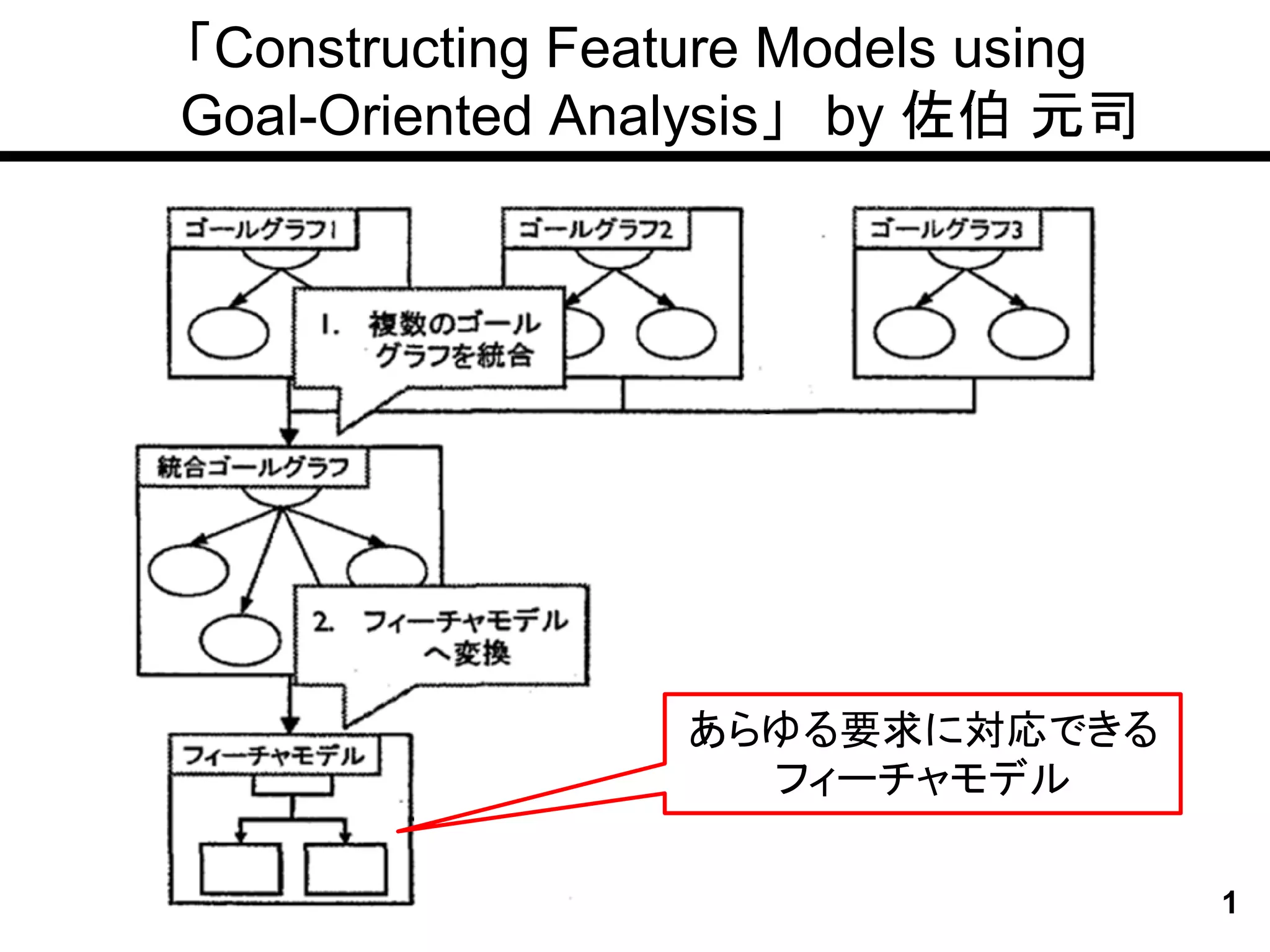 「Constructing Feature Models using Goal-Oriented Analysis」 by 佐伯 元司

ゴールグラフ1

ゴールグラフ2

ゴールグラフ3

1. 複数のゴールグラフを統合

統合ゴールグラフ

2. フィーチャモデルへ変換

フィーチャモデル

あらゆる要求に対応できるフィーチャモデル

1